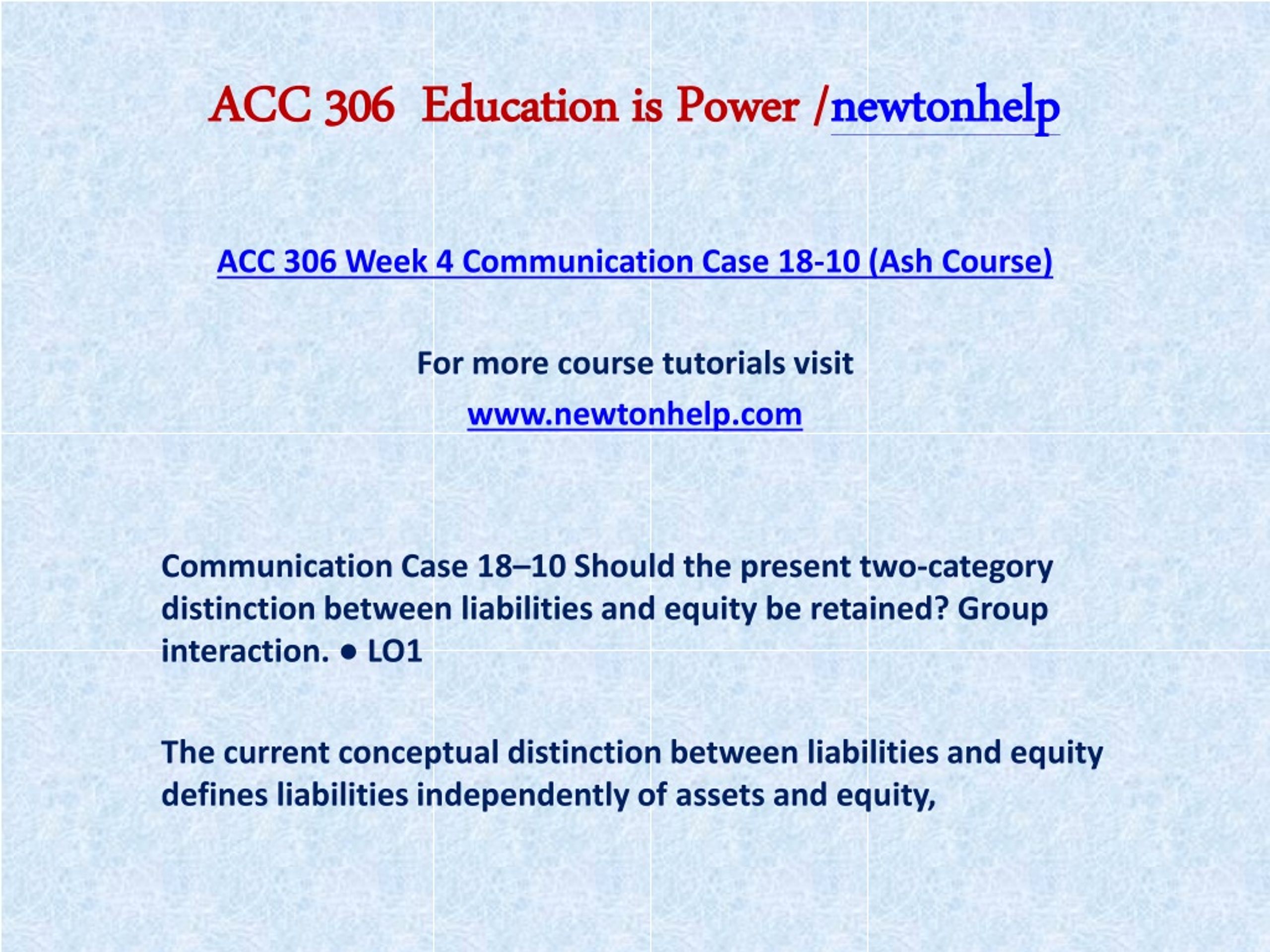 ACC 306  Education is Power /newtonhelp

ACC 306 Week 4 Communication Case 18-10 (Ash Course)

For more course tutorials visit

www.newtonhelp.com

Communication Case 18–10 Should the present two-category distinction between liabilities and equity be retained? Group interaction. ● LO1

The current conceptual distinction between liabilities and equity defines liabilities independently of assets and equity,